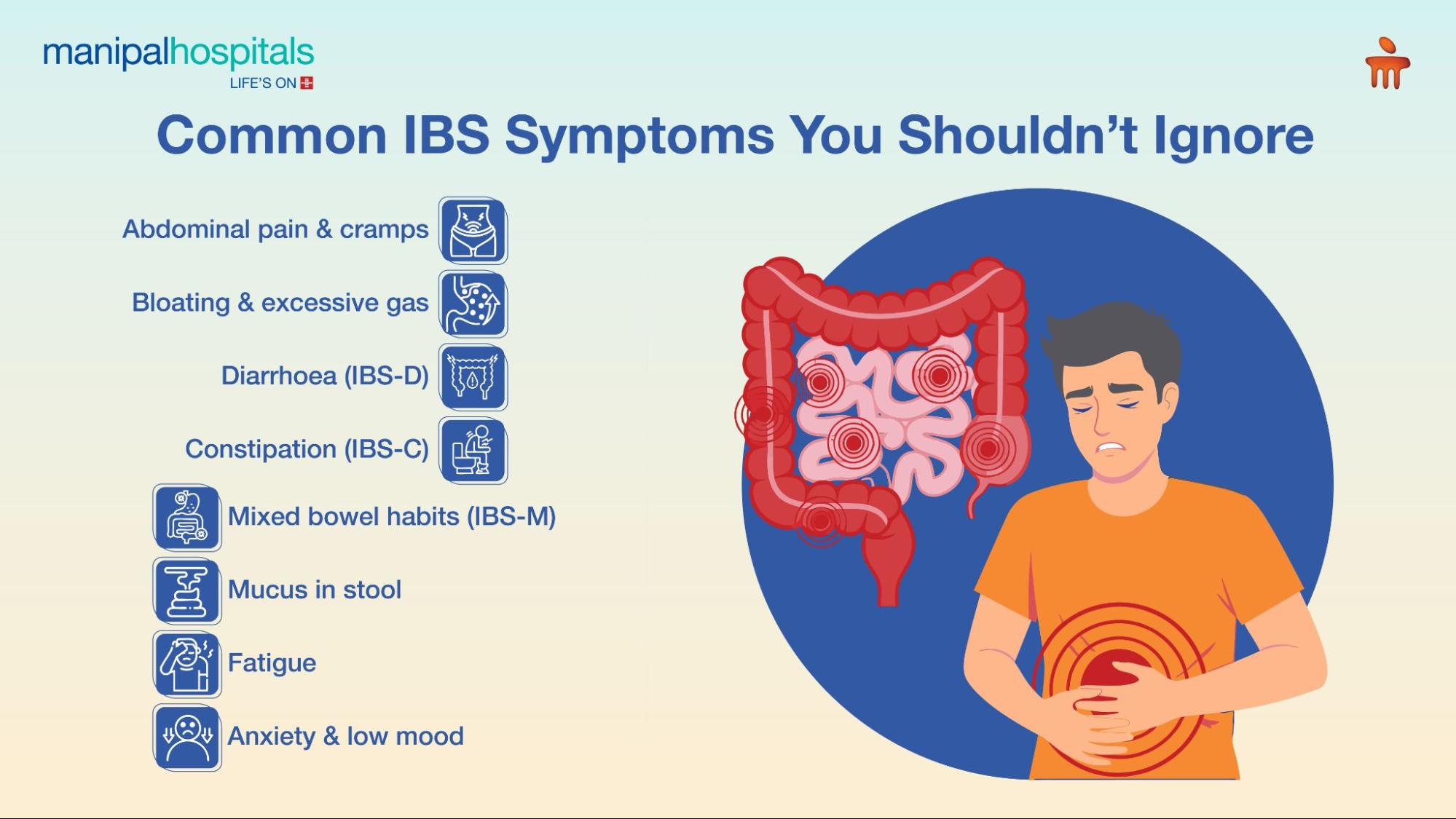 manipalhospitals
LIFE'S ON

Common IBS Symptoms You Shouldn't Ignore

Abdominal pain & cramps

Bloating & excessive gas

Diarrhoea (IBS-D)

Constipation (IBS-C)

Mixed bowel habits (IBS-M)

Mucus in stool

Fatigue

Anxiety & low mood